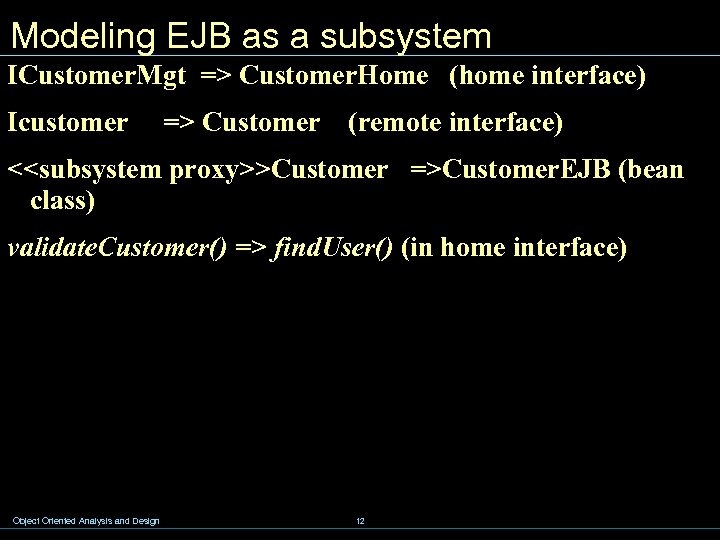 Modeling EJB as a subsystem

ICustomerMgt => CustomerHome (home interface)

Icustomer => Customer (remote interface)

<<subsystem proxy>>Customer =>CustomerEJB (bean class)

validateCustomer() => findUser() (in home interface)

Object Oriented Analysis and Design

12